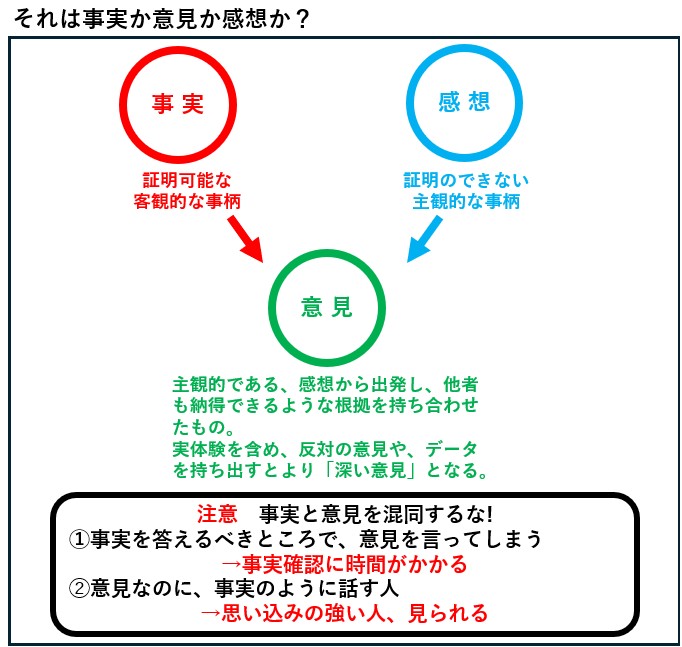 それは事実か意見か感想か？

事 実

証明可能な
客観的な事柄

感 想

証明のできない
主観的な事柄

意 見

主観的である、感想から出発し、他者も納得できるような根拠を持ち合わせたもの。
実体験を含め、反対の意見や、データを持ち出すとより「深い意見」となる。

注意　事実と意見を混同するな!
①事実を答えるべきところで、意見を言ってしまう
→事実確認に時間がかかる
②意見なのに、事実のように話す人
→思い込みの強い人、見られる